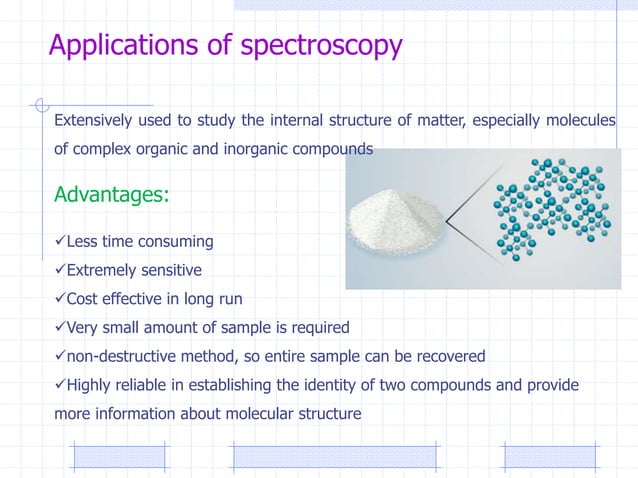 Applications of spectroscopy

Extensively used to study the internal structure of matter, especially molecules of complex organic and inorganic compounds

Advantages:

✓Less time consuming
✓Extremely sensitive
✓Cost effective in long run
✓Very small amount of sample is required
✓non-destructive method, so entire sample can be recovered
✓Highly reliable in establishing the identity of two compounds and provide more information about molecular structure